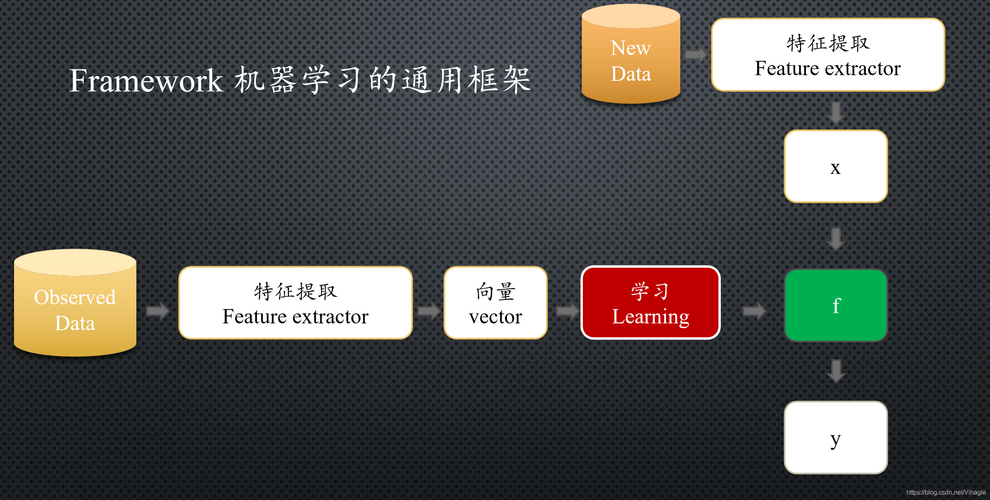 Framework 机器学习的通用框架

New Data

特征提取
Feature extractor

x

Observed Data

特征提取
Feature extractor

向量
vector

学习
Learning

f

y

https://blog.csdn.net/Vinagle